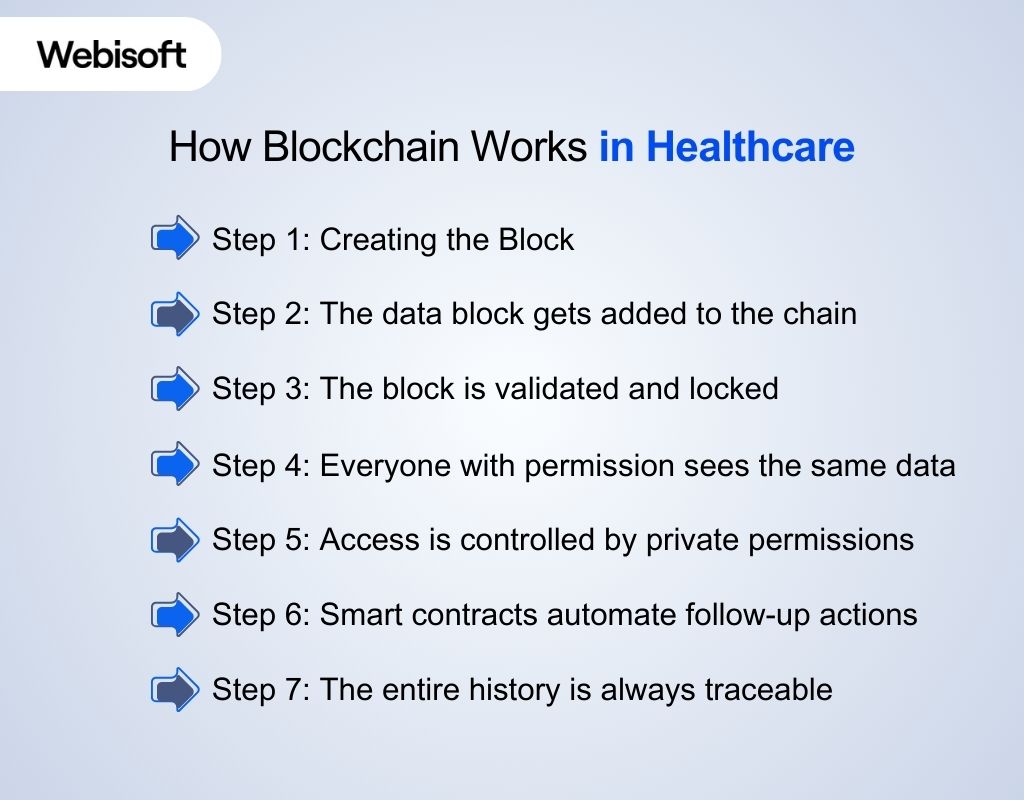 Webisoft

How Blockchain Works in Healthcare

Step 1: Creating the Block

Step 2: The data block gets added to the chain

Step 3: The block is validated and locked

Step 4: Everyone with permission sees the same data

Step 5: Access is controlled by private permissions

Step 6: Smart contracts automate follow-up actions

Step 7: The entire history is always traceable